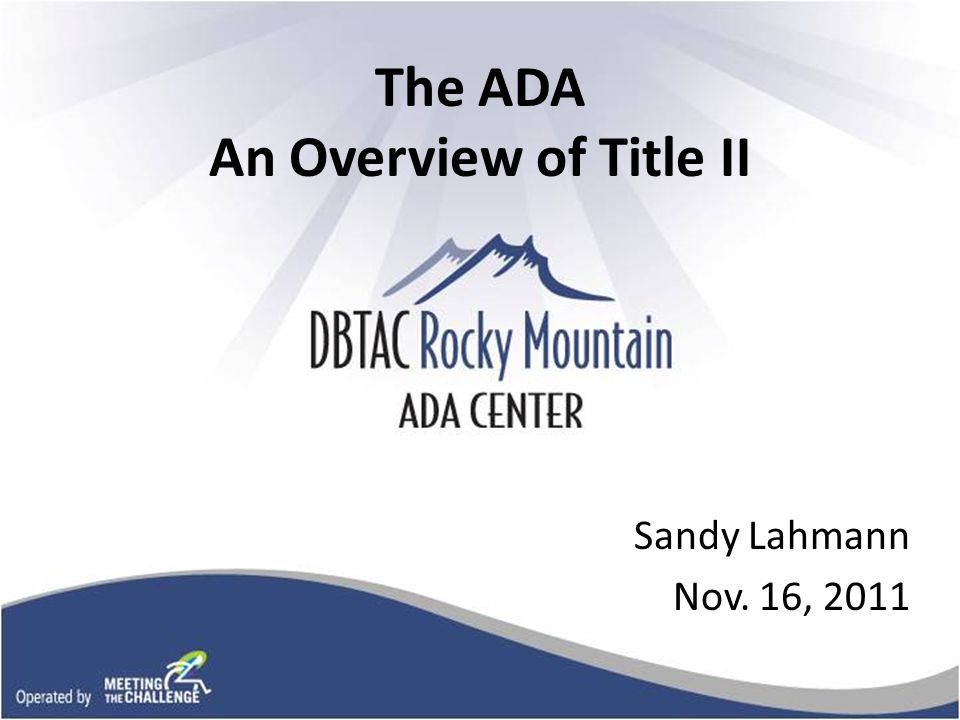 The ADA
An Overview of Title II

DBTAC Rocky Mountain
ADA CENTER

Sandy Lahmann
Nov. 16, 2011

Operated by MEETING THE CHALLENGE